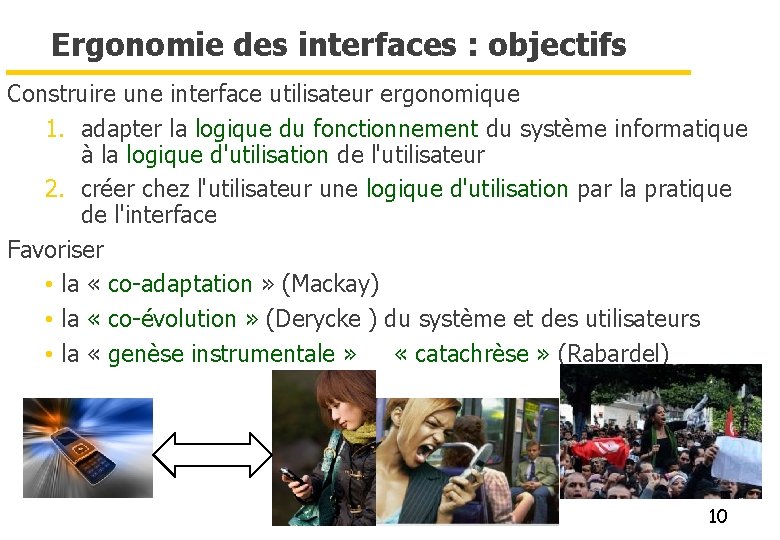 Ergonomie des interfaces : objectifs

Construire une interface utilisateur ergonomique

1. adapter la logique du fonctionnement du système informatique à la logique d'utilisation de l'utilisateur
2. créer chez l'utilisateur une logique d'utilisation par la pratique de l'interface

Favoriser

• la « co-adaptation » (Mackay)
• la « co-évolution » (Derycke ) du système et des utilisateurs
• la « genèse instrumentale » « catachrèse » (Rabardel)

10